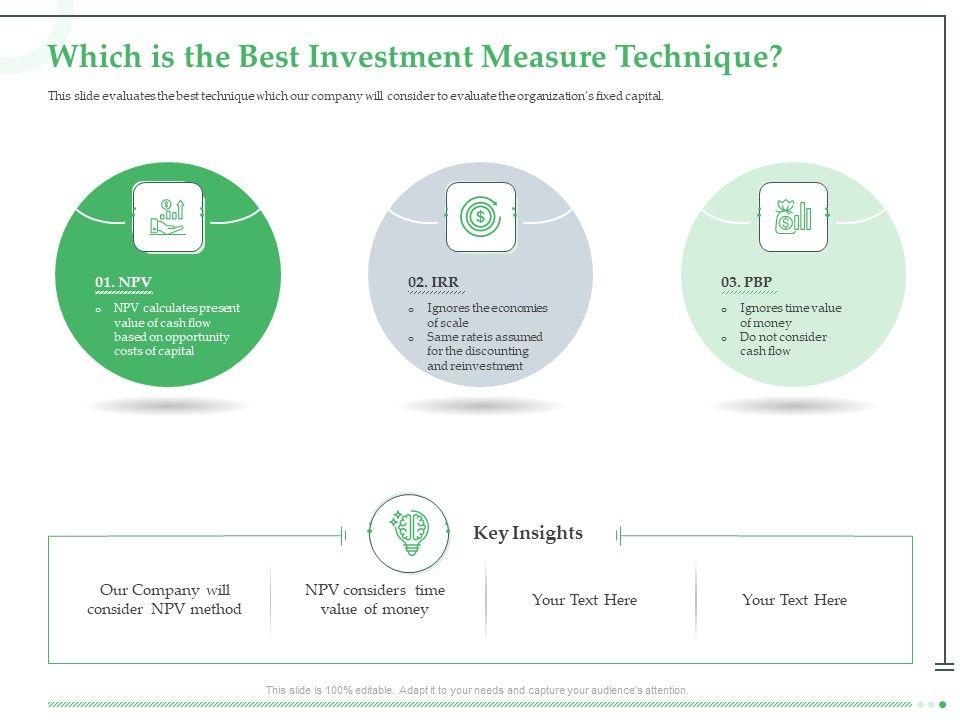 Which is the Best Investment Measure Technique?

This slide evaluates the best technique which our company will consider to evaluate the organization's fixed capital.

01. NPV

o NPV calculates present value of cash flow based on opportunity costs of capital

02. IRR

o Ignores the economies of scale
o Same rate is assumed for the discounting and reinvestment

03. PBP

o Ignores time value of money
o Do not consider cash flow

Key Insights

Our Company will consider NPV method

NPV considers time value of money

Your Text Here

Your Text Here

This slide is 100% editable. Adapt it to your needs and capture your audience's attention.